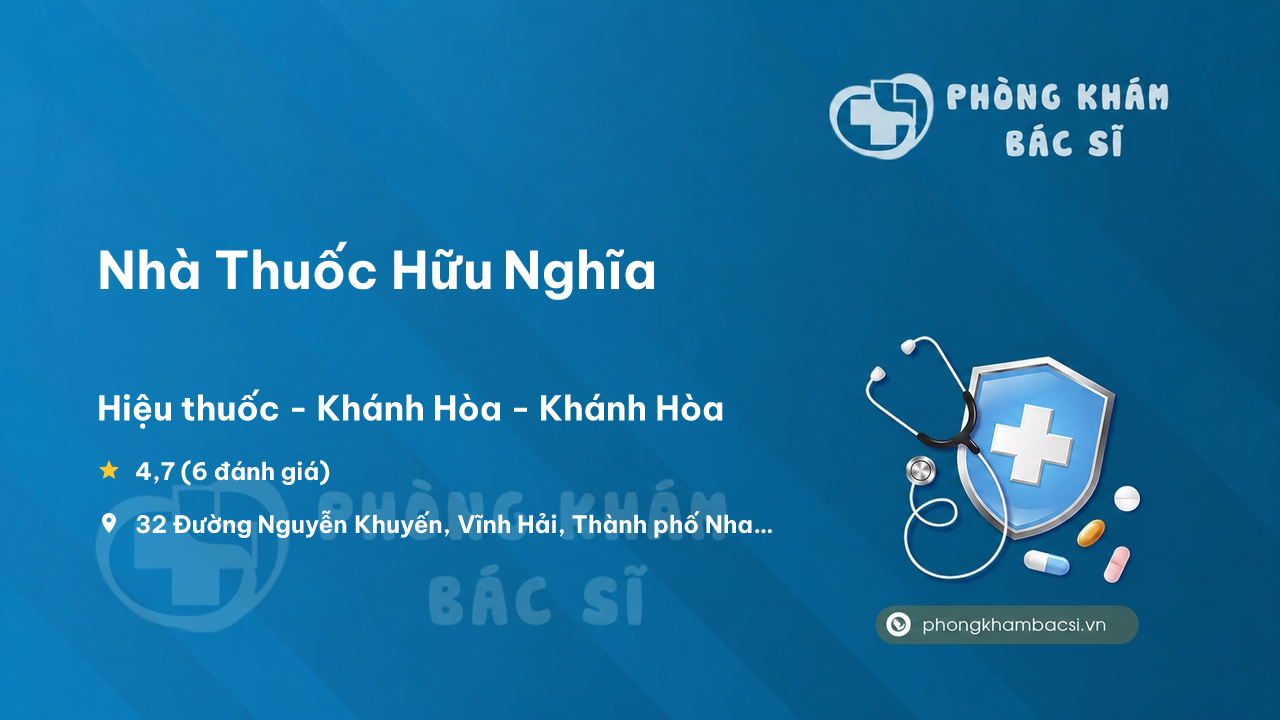 PHÒNG KHÁM
BÁC SĨ

Nhà Thuốc Hữu Nghĩa

Hiệu thuốc - Khánh Hòa - Khánh Hòa

4,7 (6 đánh giá)

32 Đường Nguyễn Khuyến, Vĩnh Hải, Thành phố Nha...

PHÒNG KHÁM
BÁC SĨ

phongkhambacsi.vn